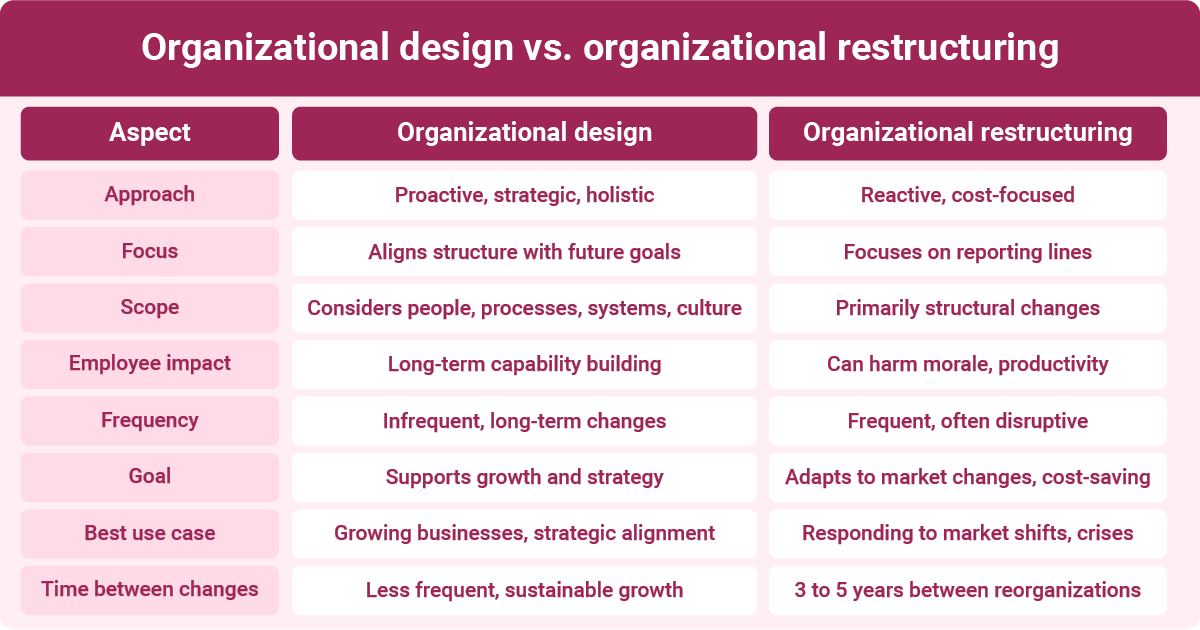 Organizational design vs. organizational restructuring

| Aspect | Organizational design | Organizational restructuring |
|---|---|---|
| Approach | Proactive, strategic, holistic | Reactive, cost-focused |
| Focus | Aligns structure with future goals | Focuses on reporting lines |
| Scope | Considers people, processes, systems, culture | Primarily structural changes |
| Employee impact | Long-term capability building | Can harm morale, productivity |
| Frequency | Infrequent, long-term changes | Frequent, often disruptive |
| Goal | Supports growth and strategy | Adapts to market changes, cost-saving |
| Best use case | Growing businesses, strategic alignment | Responding to market shifts, crises |
| Time between changes | Less frequent, sustainable growth | 3 to 5 years between reorganizations |